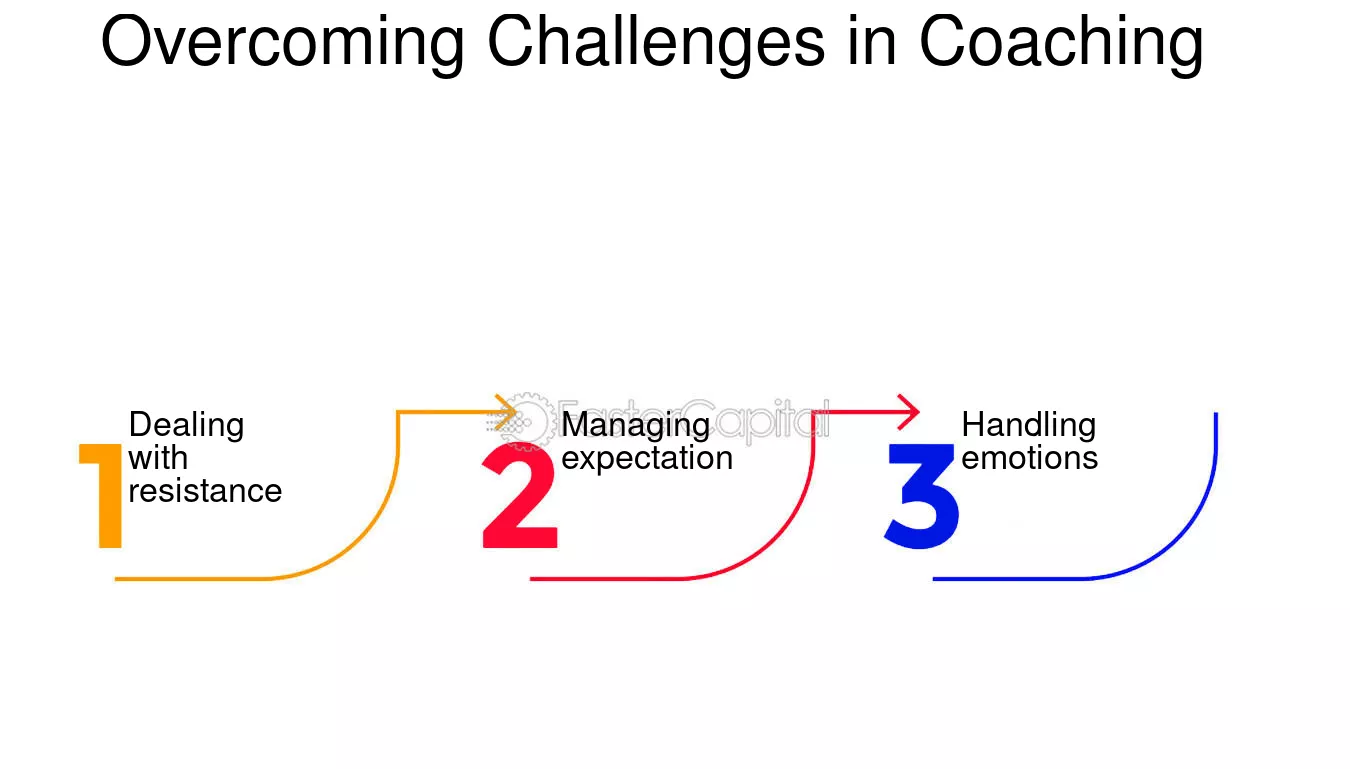 Overcoming Challenges in Coaching

1
Dealing
with
resistance

2
Managing
expectation

3
Handling
emotions

FasterCapital